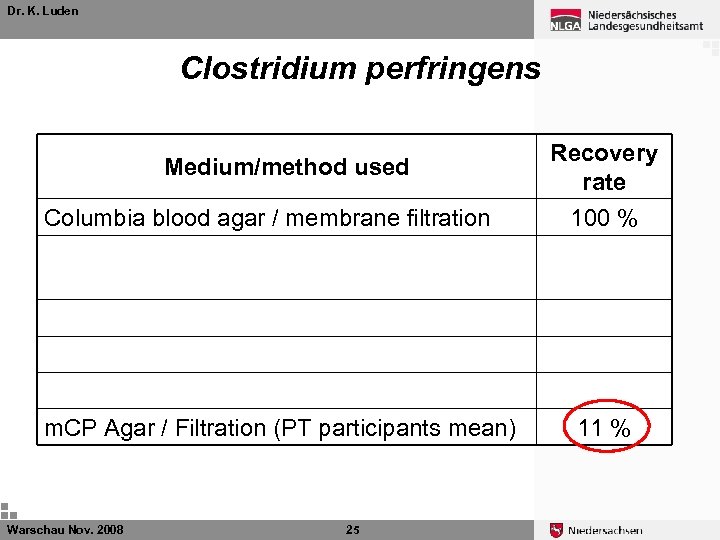 Dr. K. Luden

NLGA Niedersächsisches Landesgesundheitsamt

Clostridium perfringens

| Medium/method used | Recovery rate |
|---|---|
| Columbia blood agar / membrane filtration | 100 % |
| | |
| | |
| | |
| | |
| mCP Agar / Filtration (PT participants mean) | 11 % |

Warschau Nov. 2008

25

Niedersachsen